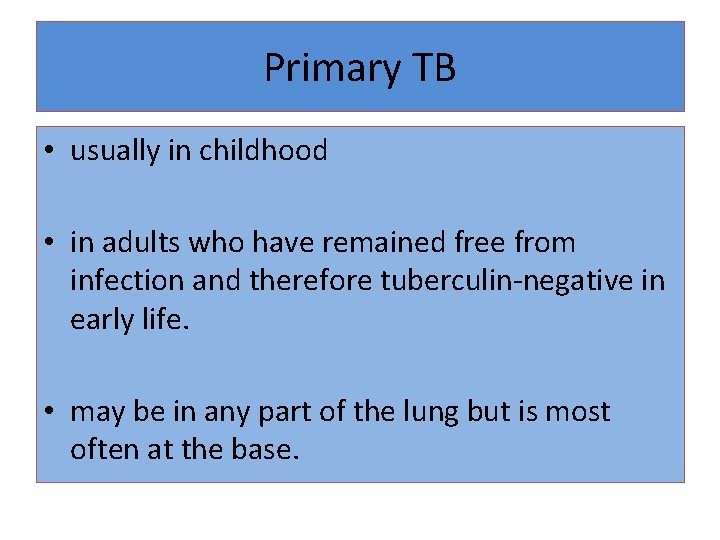 Primary TB

• usually in childhood

• in adults who have remained free from infection and therefore tuberculin-negative in early life.

• may be in any part of the lung but is most often at the base.